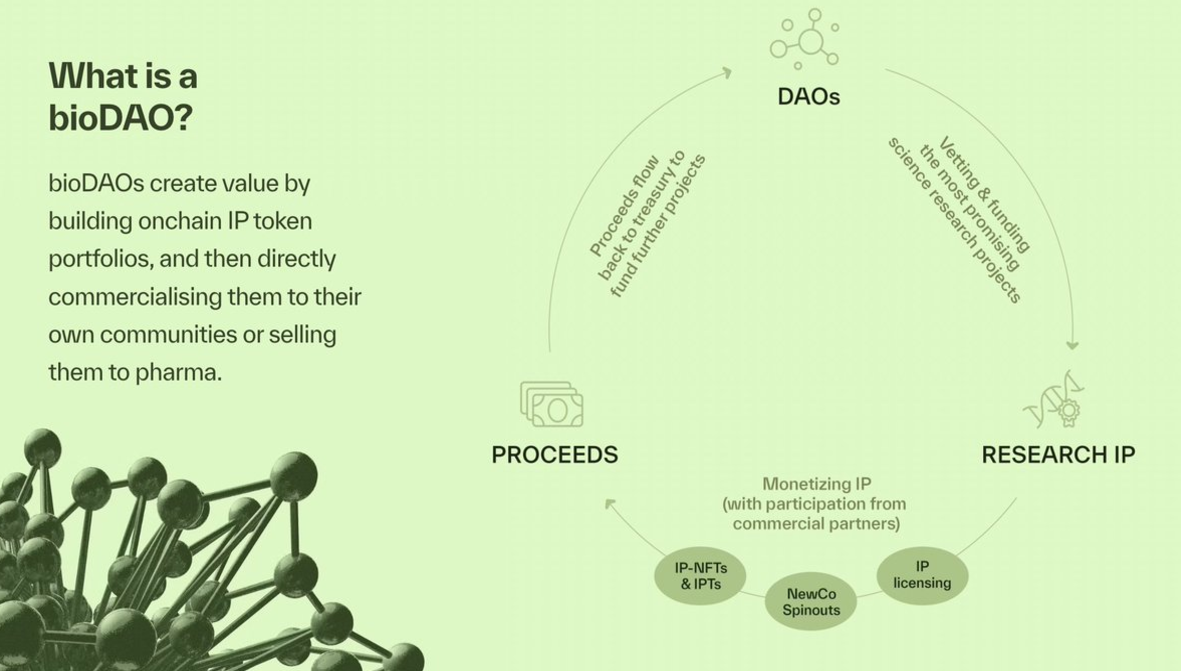 What is a bioDAO?

bioDAOs create value by building onchain IP token portfolios, and then directly commercialising them to their own communities or selling them to pharma.

DAOs

Vetting & funding the most promising science research projects

RESEARCH IP

Monetizing IP (with participation from commercial partners)

IP licensing

NewCo Spinouts

IP-NFTs & IPTs

PROCEEDS

Proceeds flow back to treasury to fund further projects